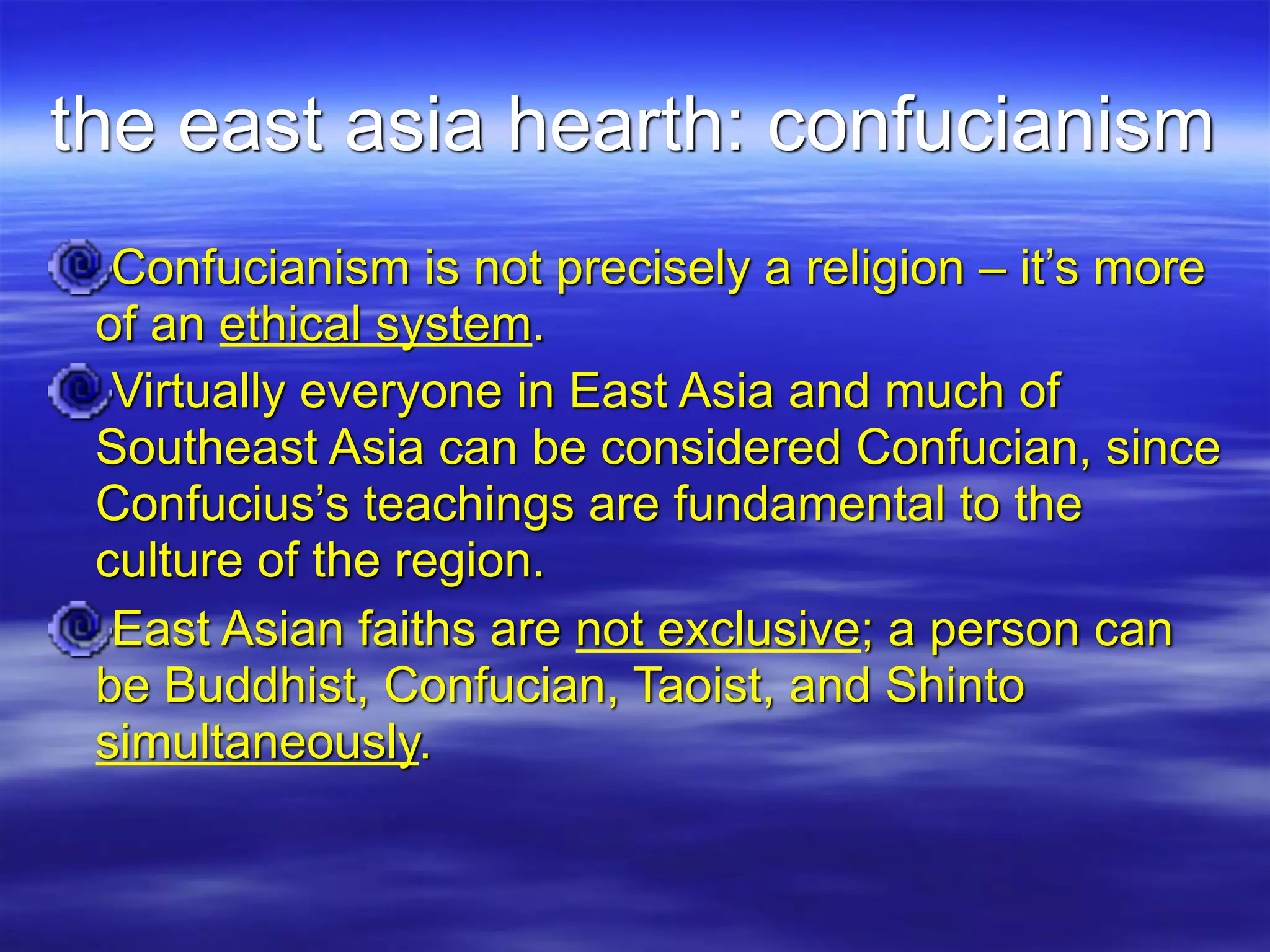 the east asia hearth: confucianism

Confucianism is not precisely a religion – it's more of an ethical system.

Virtually everyone in East Asia and much of Southeast Asia can be considered Confucian, since Confucius's teachings are fundamental to the culture of the region.

East Asian faiths are not exclusive; a person can be Buddhist, Confucian, Taoist, and Shinto simultaneously.